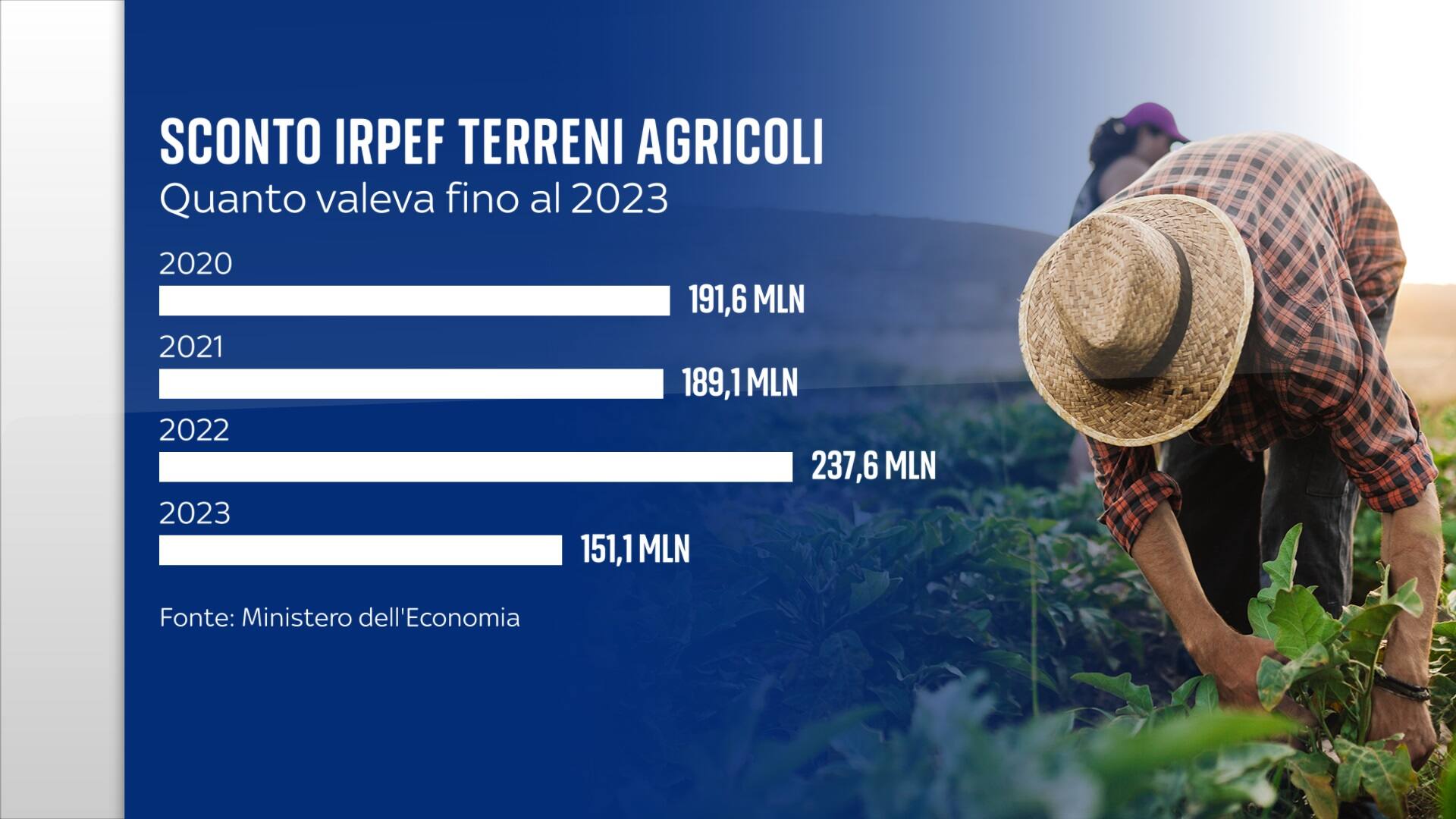 SCONTO IRPEF TERRENI AGRICOLI
Quanto valeva fino al 2023

2020
191,6 MLN
2021
189,1 MLN
2022
237,6 MLN
2023
151,1 MLN

Fonte: Ministero dell'Economia